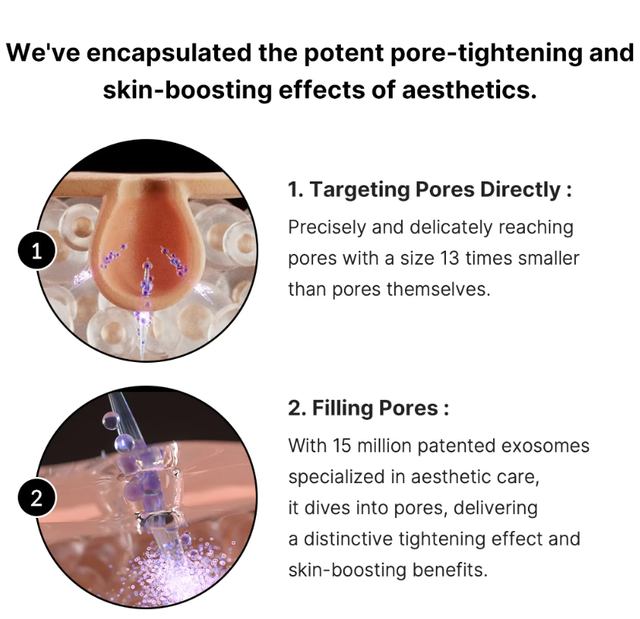 We've encapsulated the potent pore-tightening and skin-boosting effects of aesthetics.

1

1. Targeting Pores Directly :

Precisely and delicately reaching pores with a size 13 times smaller than pores themselves.

2

2. Filling Pores :

With 15 million patented exosomes specialized in aesthetic care, it dives into pores, delivering a distinctive tightening effect and skin-boosting benefits.